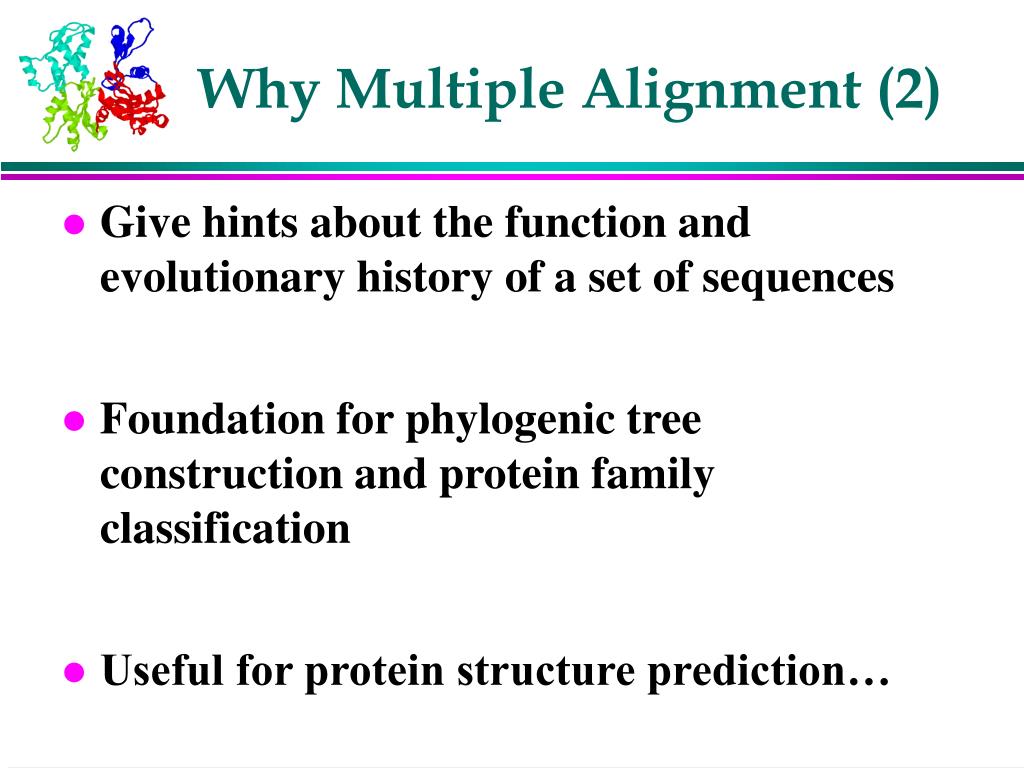 Why Multiple Alignment (2)

- Give hints about the function and evolutionary history of a set of sequences

- Foundation for phylogenic tree construction and protein family classification

- Useful for protein structure prediction…